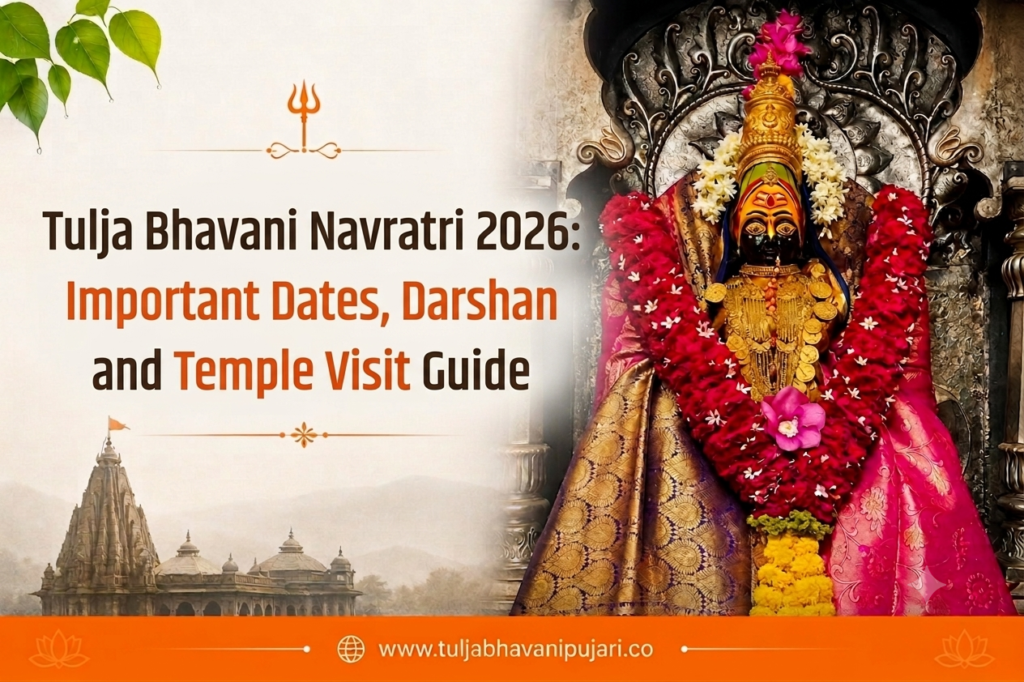 Tulja Bhavani Navratri 2026: Important Dates, Darshan and Temple Visit Guide

www.tuljabhavanipujari.co